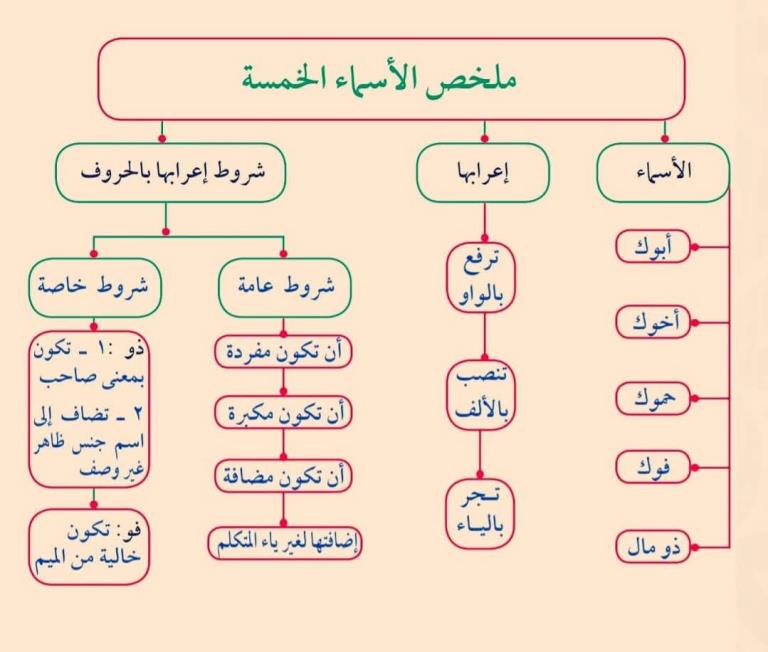 ملخص الأسماء الخمسة

الأسماء

أبوك

أخوك

حموك

فوك

ذو مال

إعرابها

ترفع بالواو

تنصب بالألف

تجر بالياء

شروط إعرابها بالحروف

شروط عامة

أن تكون مفردة

أن تكون مكبرة

أن تكون مضافة

إضافتها لغير ياء المتكلم

شروط خاصة

ذو :١ ـ تكون بمعنى صاحب
٢ ـ تضاف إلى اسم جنس ظاهر غير وصف

فو: تكون خالية من الميم